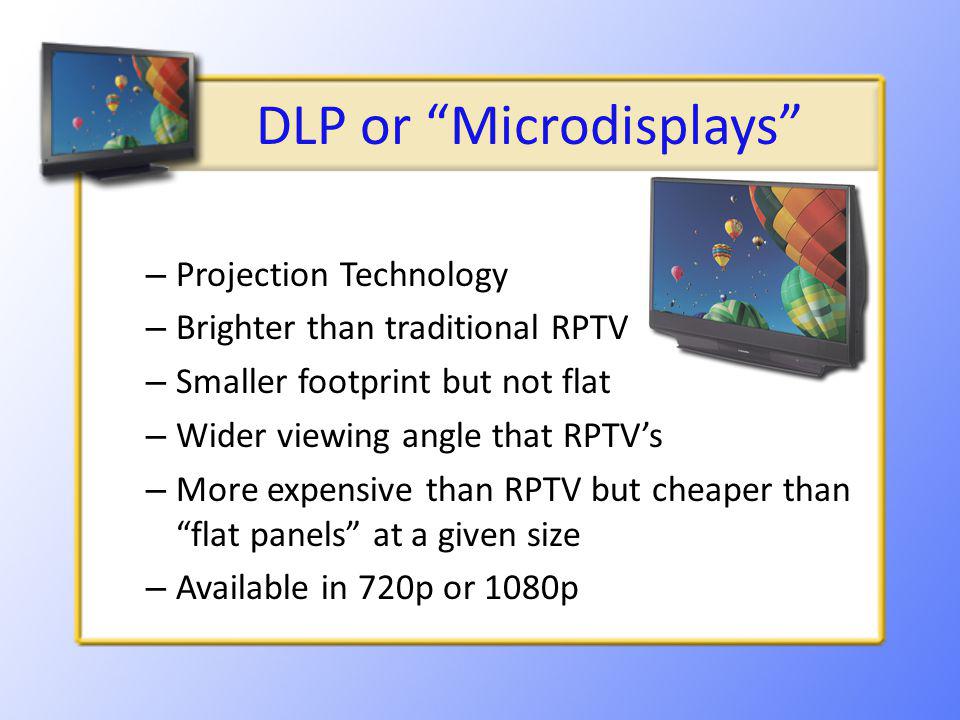 DLP or “Microdisplays”

– Projection Technology
– Brighter than traditional RPTV
– Smaller footprint but not flat
– Wider viewing angle that RPTV’s
– More expensive than RPTV but cheaper than “flat panels” at a given size
– Available in 720p or 1080p